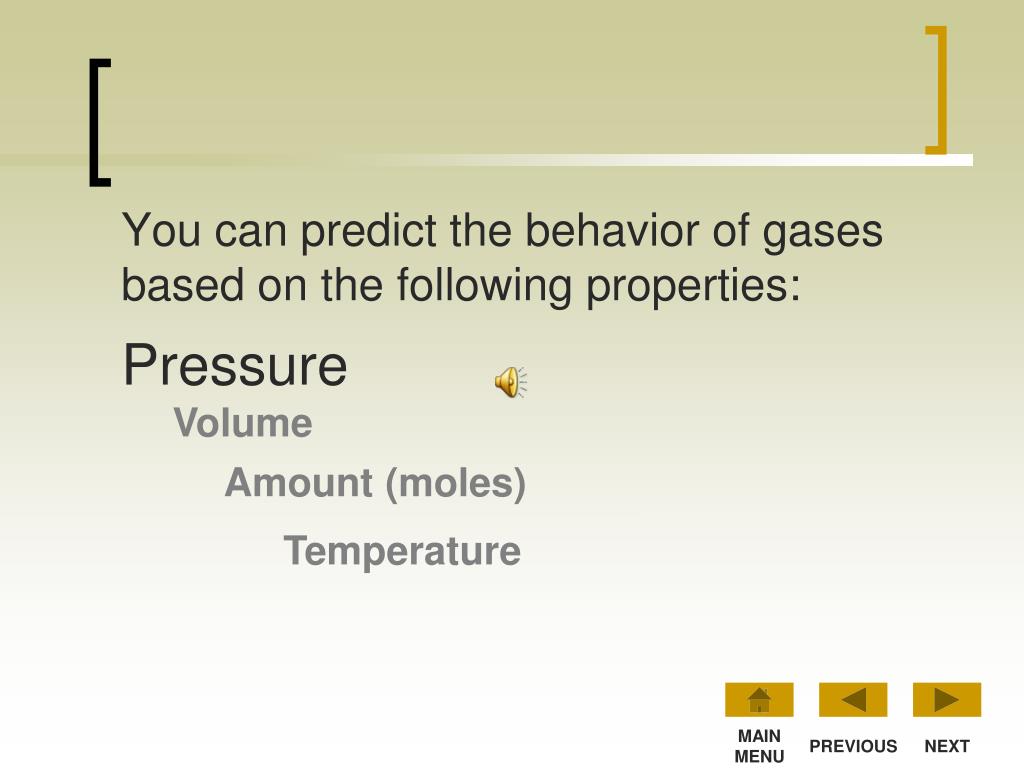 You can predict the behavior of gases based on the following properties:

Pressure

Volume

Amount (moles)

Temperature

MAIN MENU PREVIOUS NEXT